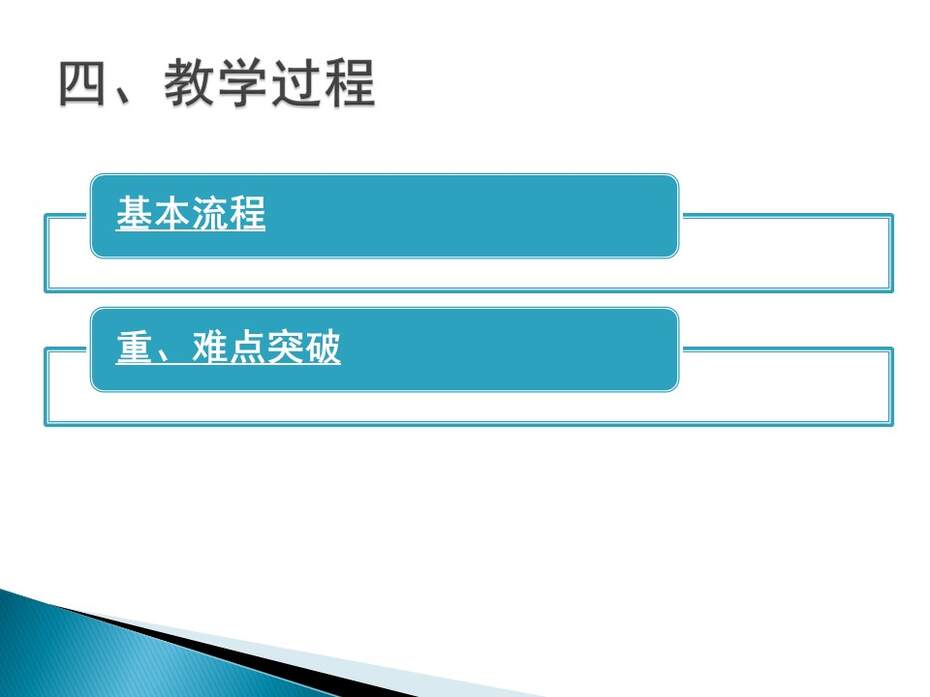 四、教学过程

基本流程

重、难点突破